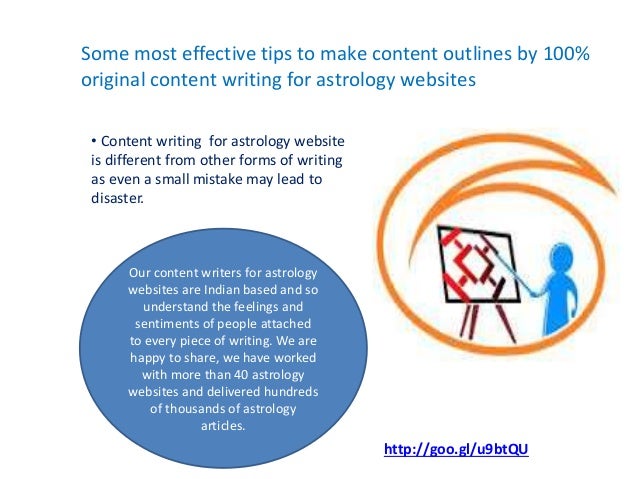 Some most effective tips to make content outlines by 100% original content writing for astrology websites

• Content writing for astrology website is different from other forms of writing as even a small mistake may lead to disaster.

Our content writers for astrology websites are Indian based and so understand the feelings and sentiments of people attached to every piece of writing. We are happy to share, we have worked with more than 40 astrology websites and delivered hundreds of thousands of astrology articles.

http://goo.gl/u9btQU